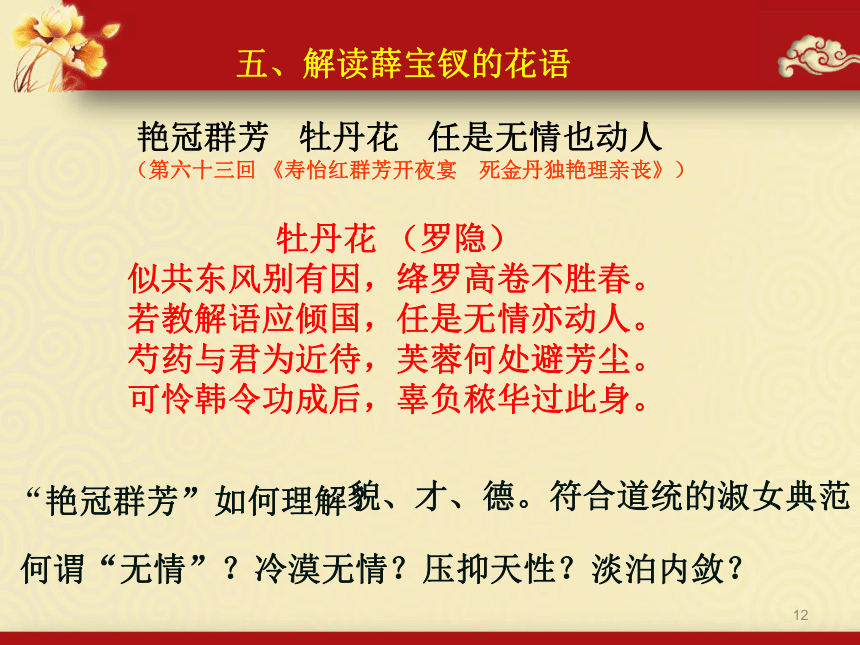 五、解读薛宝钗的花语

艳冠群芳　牡丹花　任是无情也动人
（第六十三回 《寿怡红群芳开夜宴　死金丹独艳理亲丧》）

牡丹花 （罗隐）
似共东风别有因，绛罗高卷不胜春。
若教解语应倾国，任是无情亦动人。
芍药与君为近待，芙蓉何处避芳尘。
可怜韩令功成后，辜负秾华过此身。

“艳冠群芳”如何理解？貌、才、德。符合道统的淑女典范

何谓“无情”？冷漠无情？压抑天性？淡泊内敛？

12